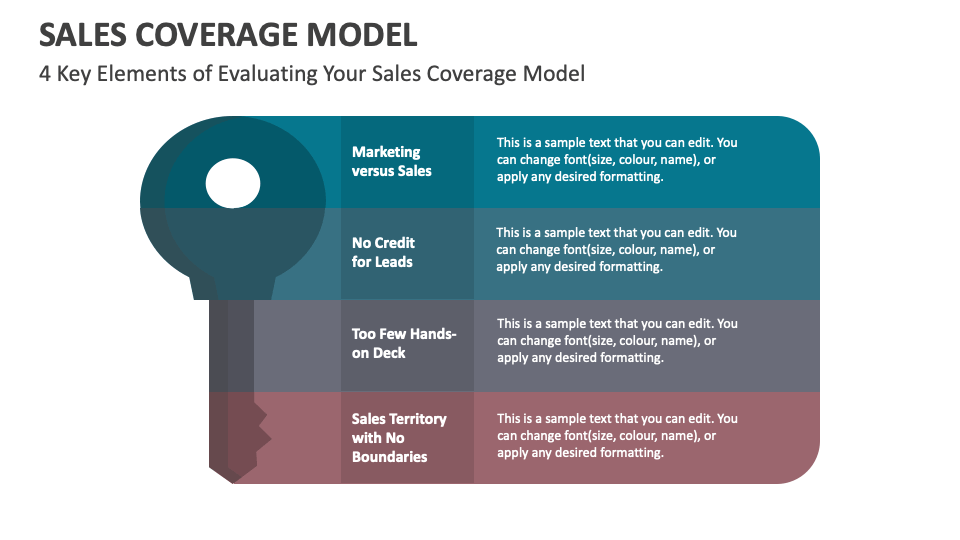 SALES COVERAGE MODEL
4 Key Elements of Evaluating Your Sales Coverage Model

Marketing versus Sales
This is a sample text that you can edit. You can change font(size, colour, name), or apply any desired formatting.

No Credit for Leads
This is a sample text that you can edit. You can change font(size, colour, name), or apply any desired formatting.

Too Few Hands-on Deck
This is a sample text that you can edit. You can change font(size, colour, name), or apply any desired formatting.

Sales Territory with No Boundaries
This is a sample text that you can edit. You can change font(size, colour, name), or apply any desired formatting.